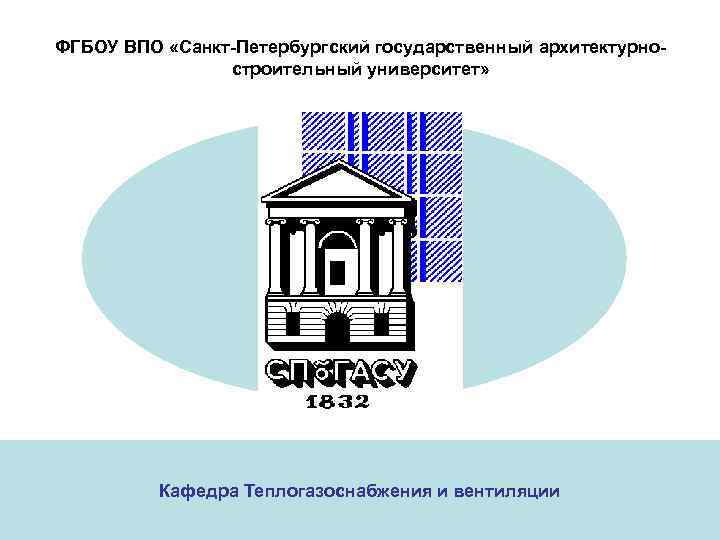 ФГБОУ ВПО «Санкт-Петербургский государственный архитектурно-строительный университет»

СПбГАСУ
1832

Кафедра Теплогазоснабжения и вентиляции